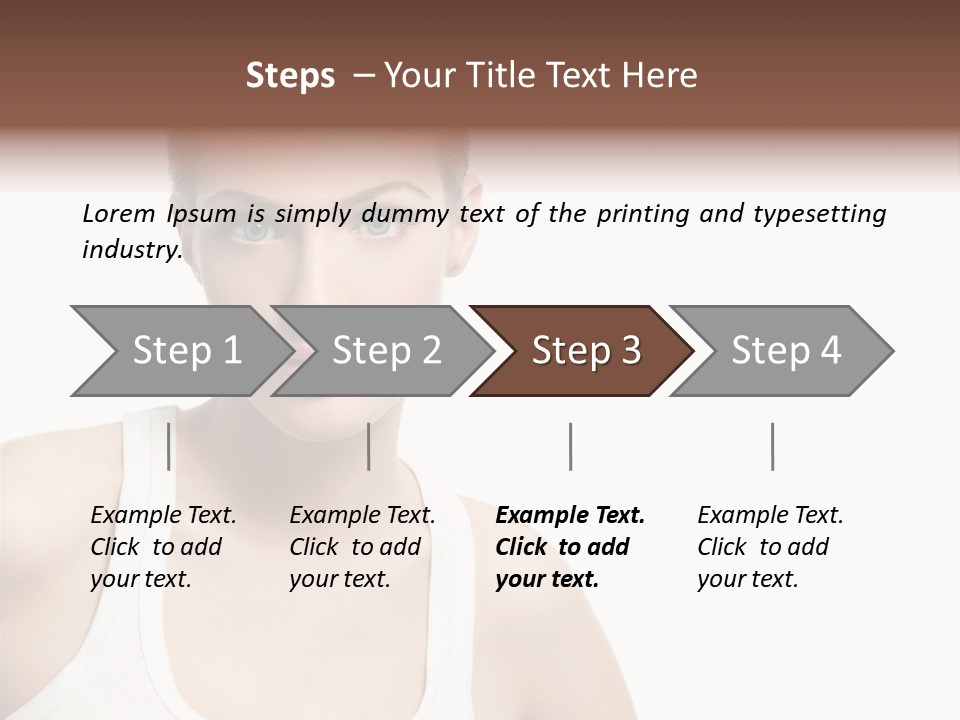 Steps – Your Title Text Here

Lorem Ipsum is simply dummy text of the printing and typesetting industry.

Step 1

Step 2

Step 3

Step 4

Example Text. Click to add your text.

Example Text. Click to add your text.

Example Text. Click to add your text.

Example Text. Click to add your text.